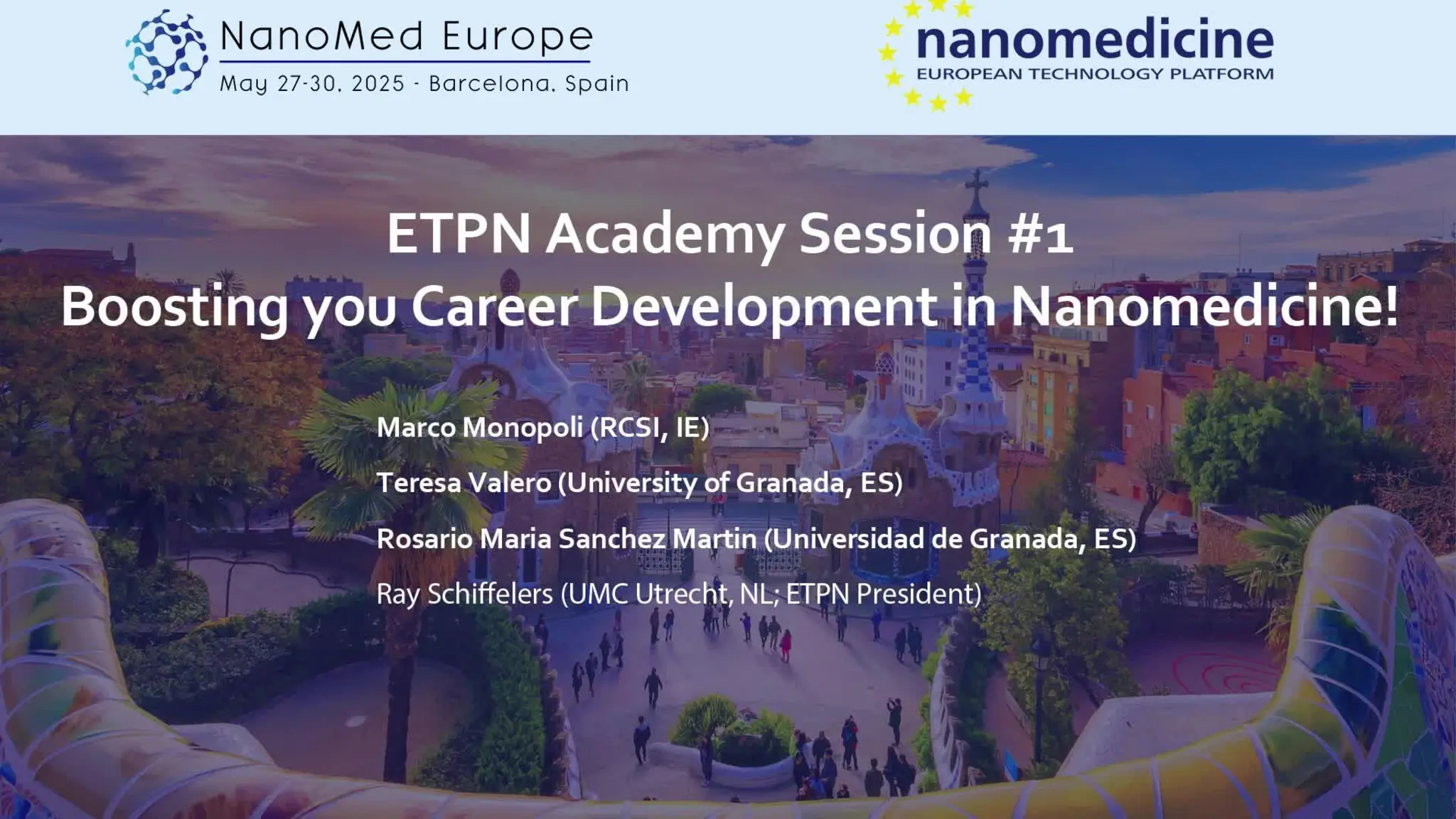 NanoMed Europe
May 27-30, 2025 - Barcelona, Spain

nanomedicine
EUROPEAN TECHNOLOGY PLATFORM

ETPN Academy Session #1
Boosting you Career Development in Nanomedicine!

Marco Monopoli (RCSI, IE)

Teresa Valero (University of Granada, ES)

Rosario Maria Sanchez Martin (Universidad de Granada, ES)

Ray Schiffelers (UMC Utrecht, NL; ETPN President)